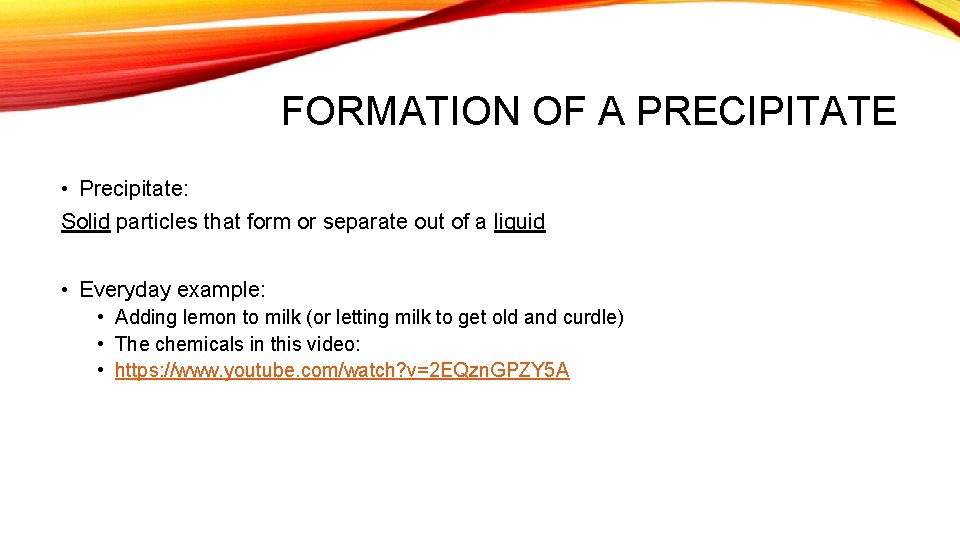 FORMATION OF A PRECIPITATE

• Precipitate:
Solid particles that form or separate out of a liquid

• Everyday example:
• Adding lemon to milk (or letting milk to get old and curdle)
• The chemicals in this video:
• https://www.youtube.com/watch?v=2EQznGPZY5A